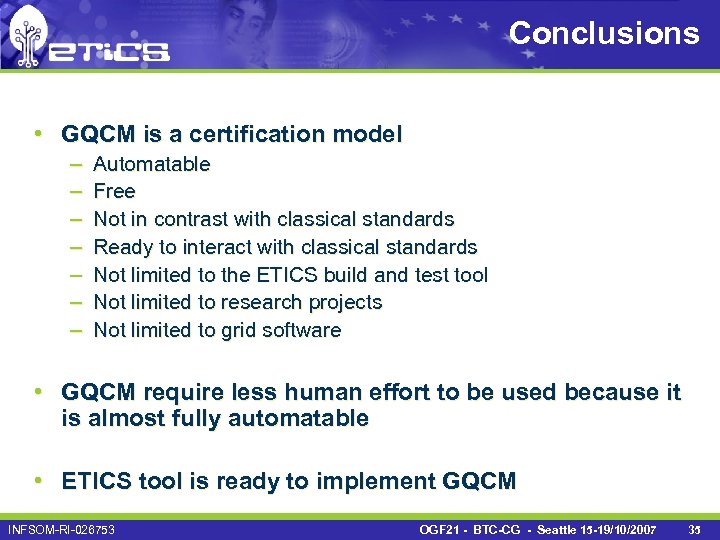 ETICS

Conclusions

• GQCM is a certification model
– Automatable
– Free
– Not in contrast with classical standards
– Ready to interact with classical standards
– Not limited to the ETICS build and test tool
– Not limited to research projects
– Not limited to grid software

• GQCM require less human effort to be used because it is almost fully automatable

• ETICS tool is ready to implement GQCM

INFSOM-RI-026753

OGF21 - BTC-CG - Seattle 15-19/10/2007

35